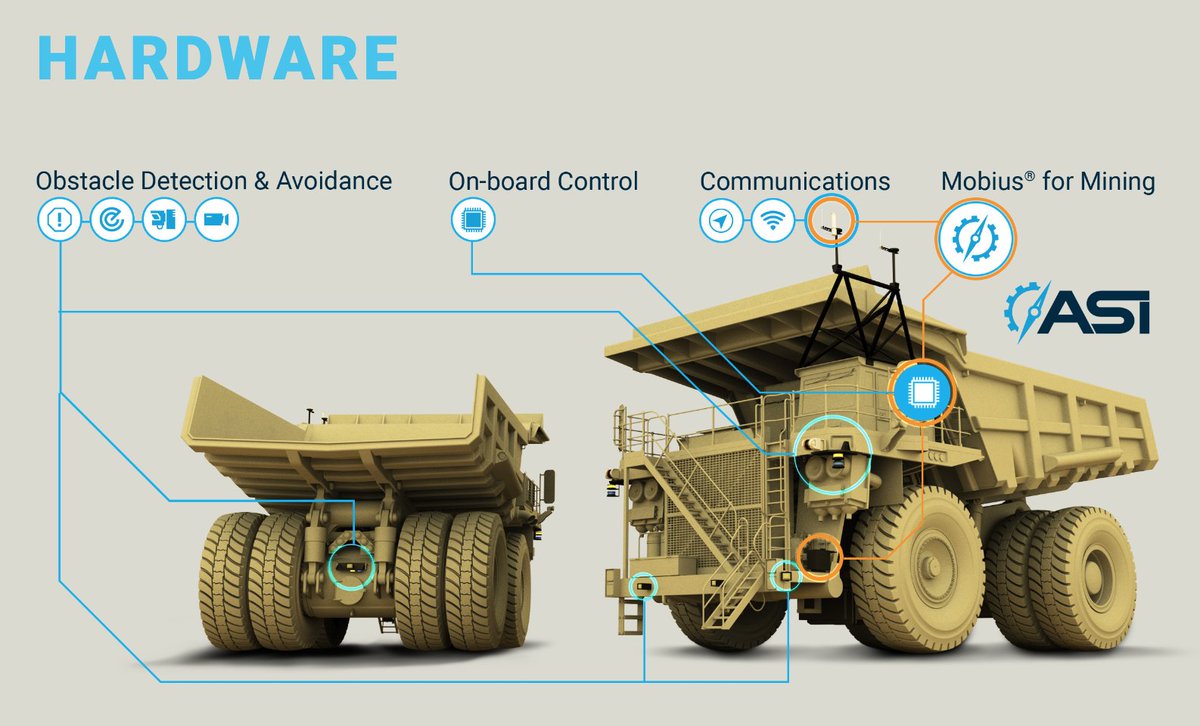 HARDWARE

Obstacle Detection & Avoidance

On-board Control

Communications

Mobius® for Mining

ASI